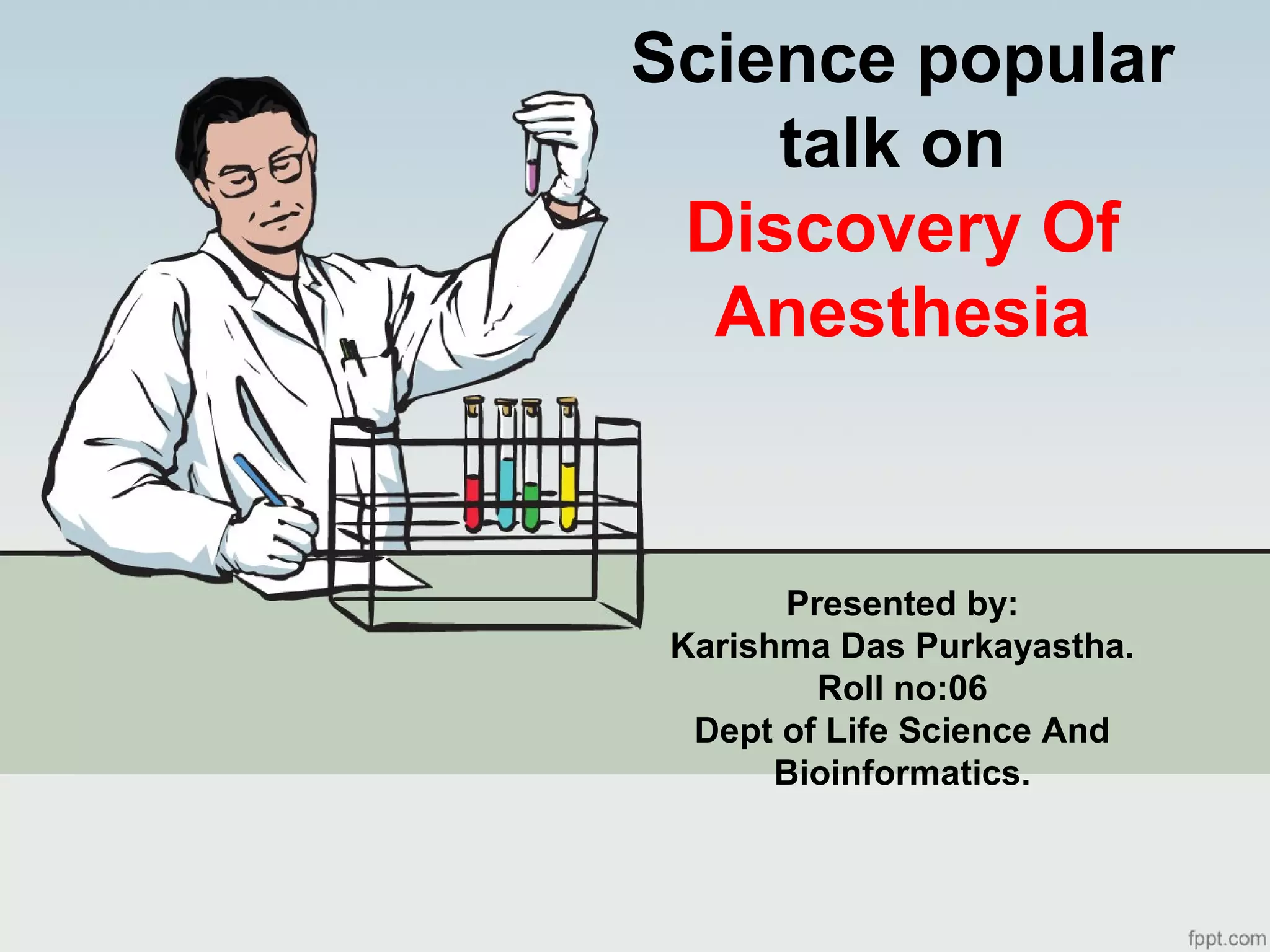 Science popular talk on
Discovery Of Anesthesia

Presented by:
Karishma Das Purkayastha.
Roll no:06
Dept of Life Science And Bioinformatics.

fppt.com